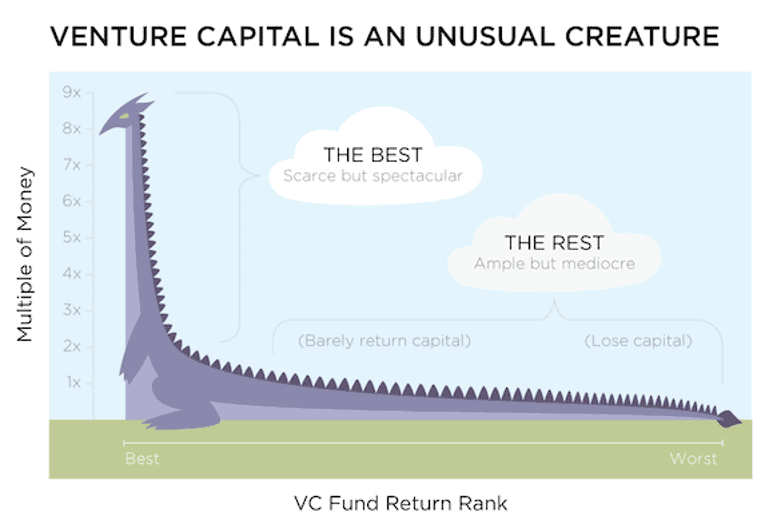 VENTURE CAPITAL IS AN UNUSUAL CREATURE

Multiple of Money

9x
8x
7x
6x
5x
4x
3x
2x
1x

THE BEST
Scarce but spectacular

THE REST
Ample but mediocre

(Barely return capital)

(Lose capital)

Best

Worst

VC Fund Return Rank